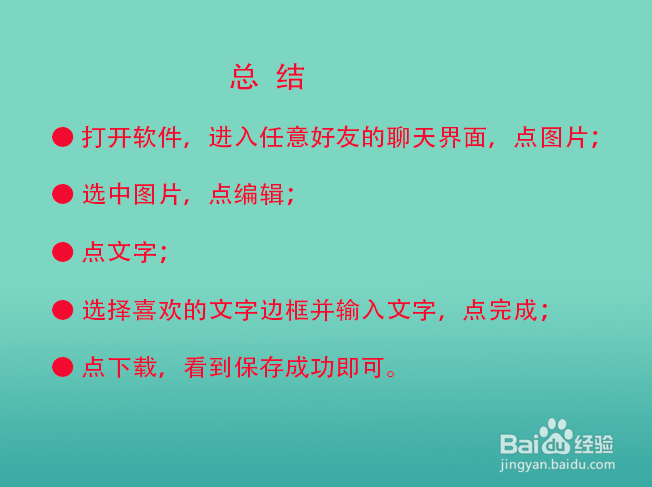 总 结

● 打开软件，进入任意好友的聊天界面，点图片；

● 选中图片，点编辑；

● 点文字；

● 选择喜欢的文字边框并输入文字，点完成；

● 点下载，看到保存成功即可。

Baidu经验
jingyan.baidu.com